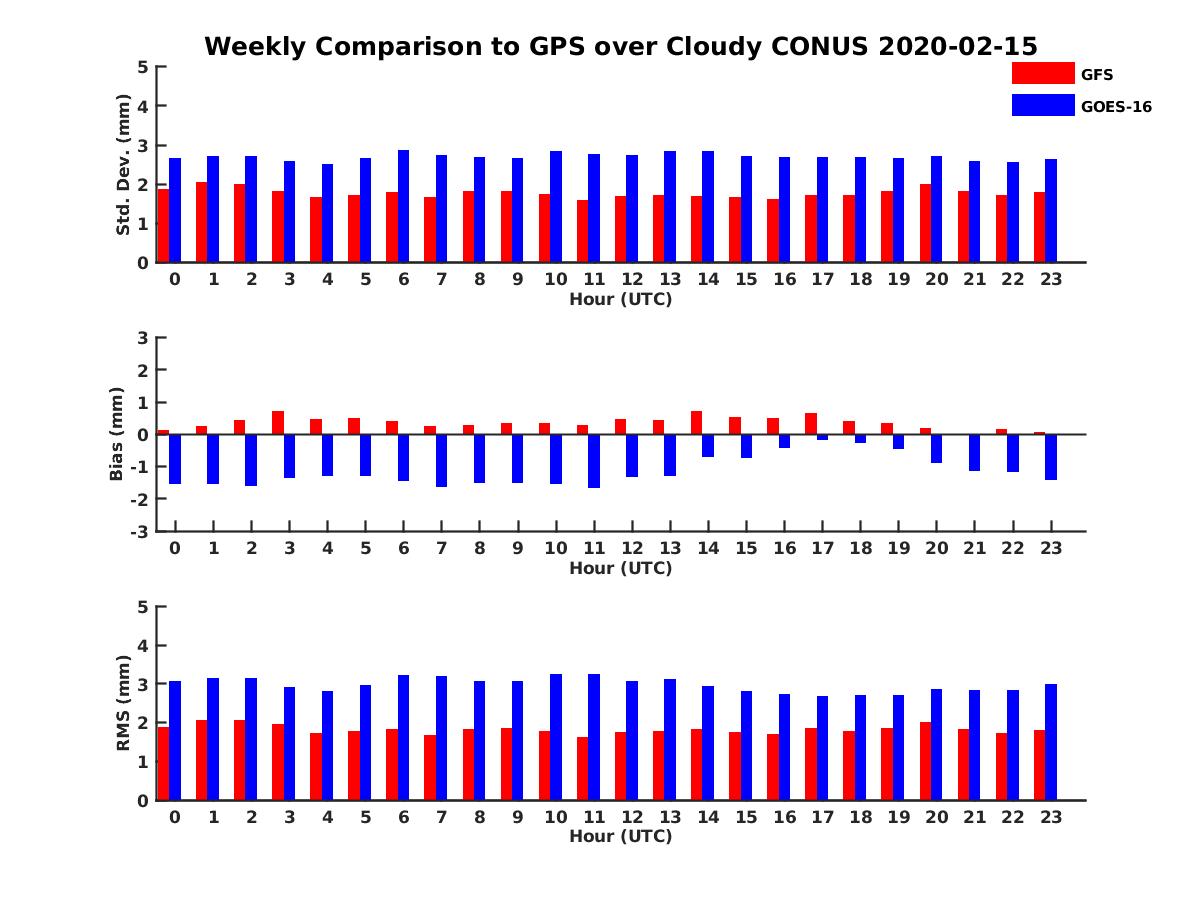 Weekly Comparison to GPS over Cloudy CONUS 2020-02-15

GFS
GOES-16

Std. Dev. (mm)
5
4
3
2
1
0
0 1 2 3 4 5 6 7 8 9 10 11 12 13 14 15 16 17 18 19 20 21 22 23
Hour (UTC)

Bias (mm)
3
2
1
0
-1
-2
-3
0 1 2 3 4 5 6 7 8 9 10 11 12 13 14 15 16 17 18 19 20 21 22 23
Hour (UTC)

RMS (mm)
5
4
3
2
1
0
0 1 2 3 4 5 6 7 8 9 10 11 12 13 14 15 16 17 18 19 20 21 22 23
Hour (UTC)